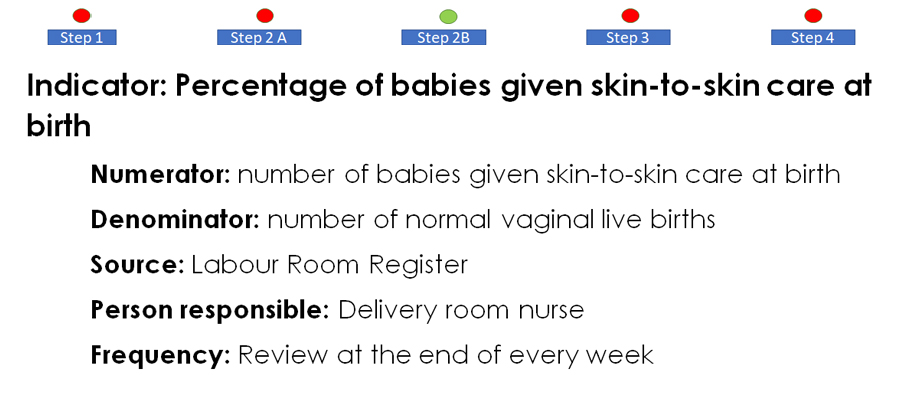 Step 1 Step 2 A Step 2B Step 3 Step 4

Indicator: Percentage of babies given skin-to-skin care at birth

Numerator: number of babies given skin-to-skin care at birth

Denominator: number of normal vaginal live births

Source: Labour Room Register

Person responsible: Delivery room nurse

Frequency: Review at the end of every week